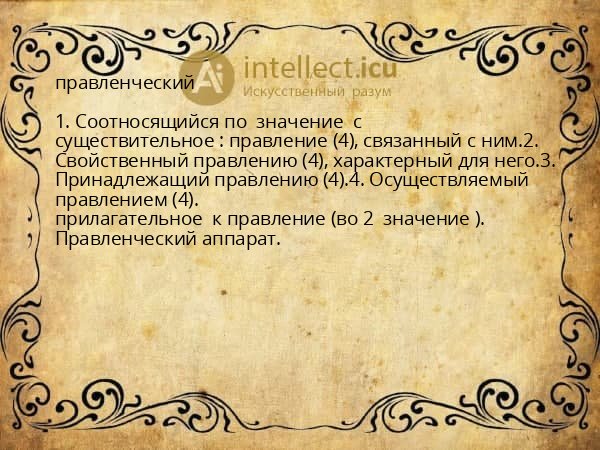 Ai intellect.icu
Искусственный разум

правленческий

1. Соотносящийся по значение с существительное : правление (4), связанный с ним.2. Свойственный правлению (4), характерный для него.3. Принадлежащий правлению (4).4. Осуществляемый правлением (4).
прилагательное к правление (во 2 значение ).
Правленческий аппарат.